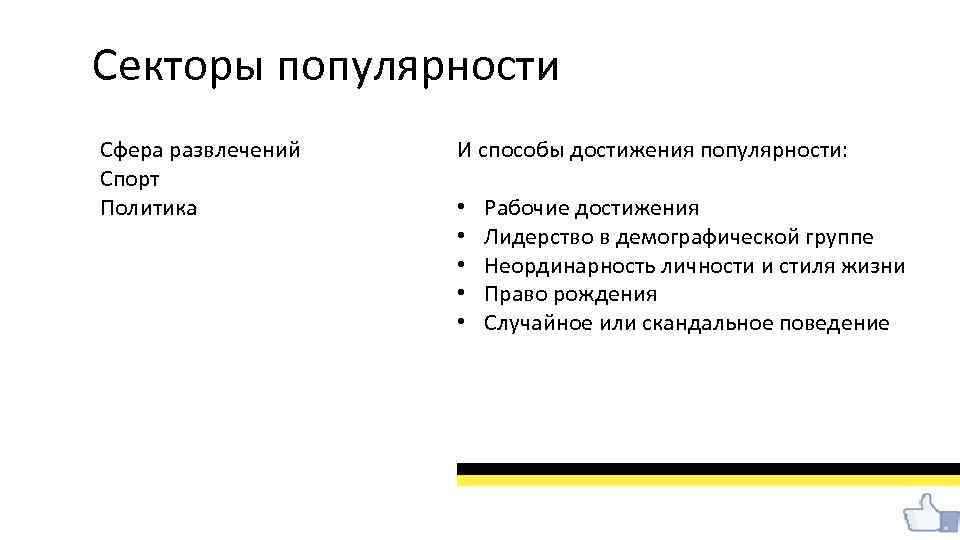 Секторы популярности

Сфера развлечений
Спорт
Политика

И способы достижения популярности:

• Рабочие достижения
• Лидерство в демографической группе
• Неординарность личности и стиля жизни
• Право рождения
• Случайное или скандальное поведение